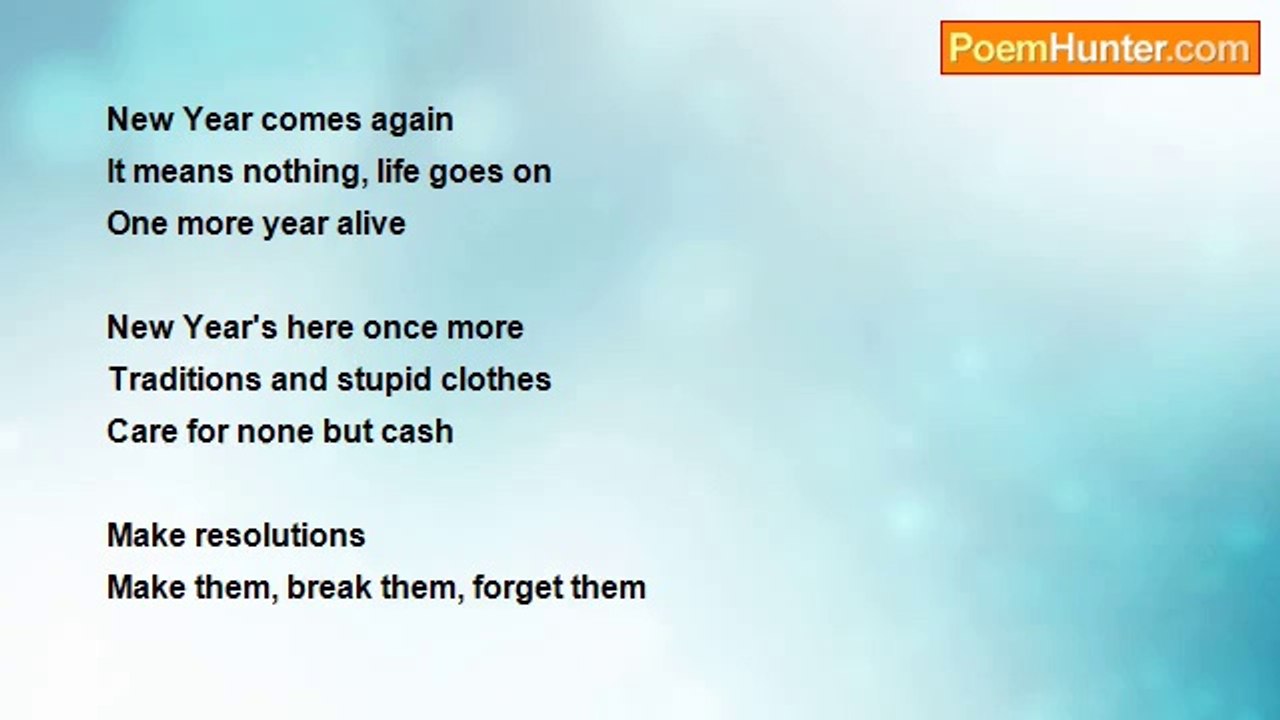 PoemHunter.com

New Year comes again
It means nothing, life goes on
One more year alive

New Year's here once more
Traditions and stupid clothes
Care for none but cash

Make resolutions
Make them, break them, forget them